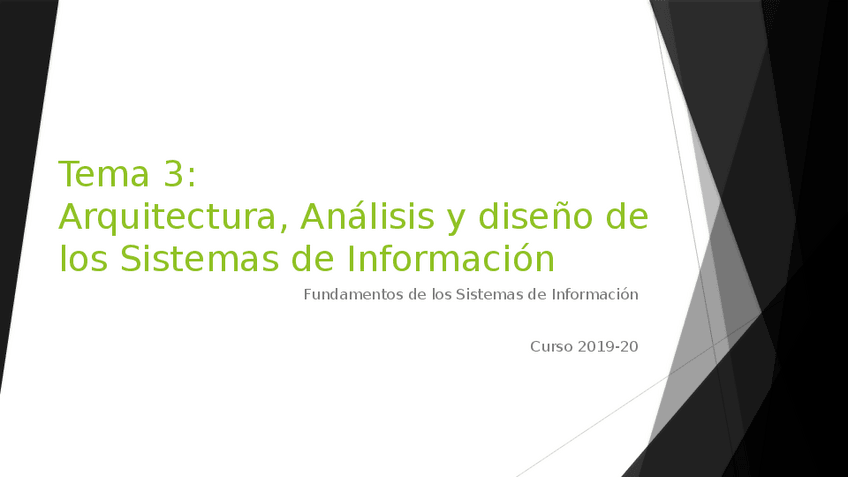 Tema 3:
Arquitectura, Análisis y diseño de los Sistemas de Información

Fundamentos de los Sistemas de Información

Curso 2019-20